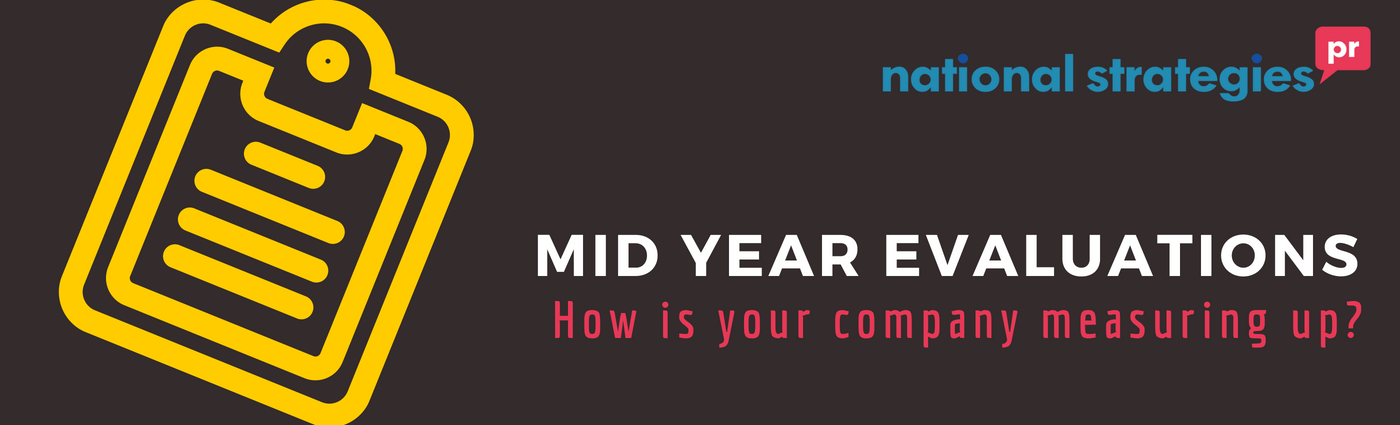 national strategies pr

MID YEAR EVALUATIONS

How is your company measuring up?